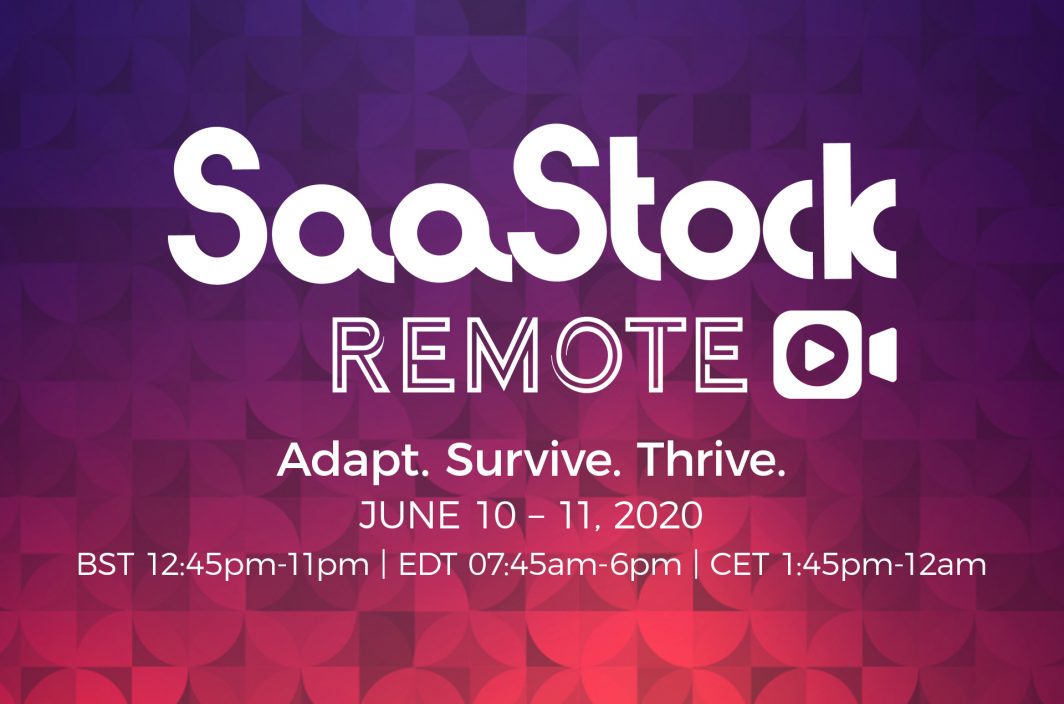 SaaStock
REMOTE

Adapt. Survive. Thrive.
JUNE 10 – 11, 2020
BST 12:45pm-11pm | EDT 07:45am-6pm | CET 1:45pm-12am